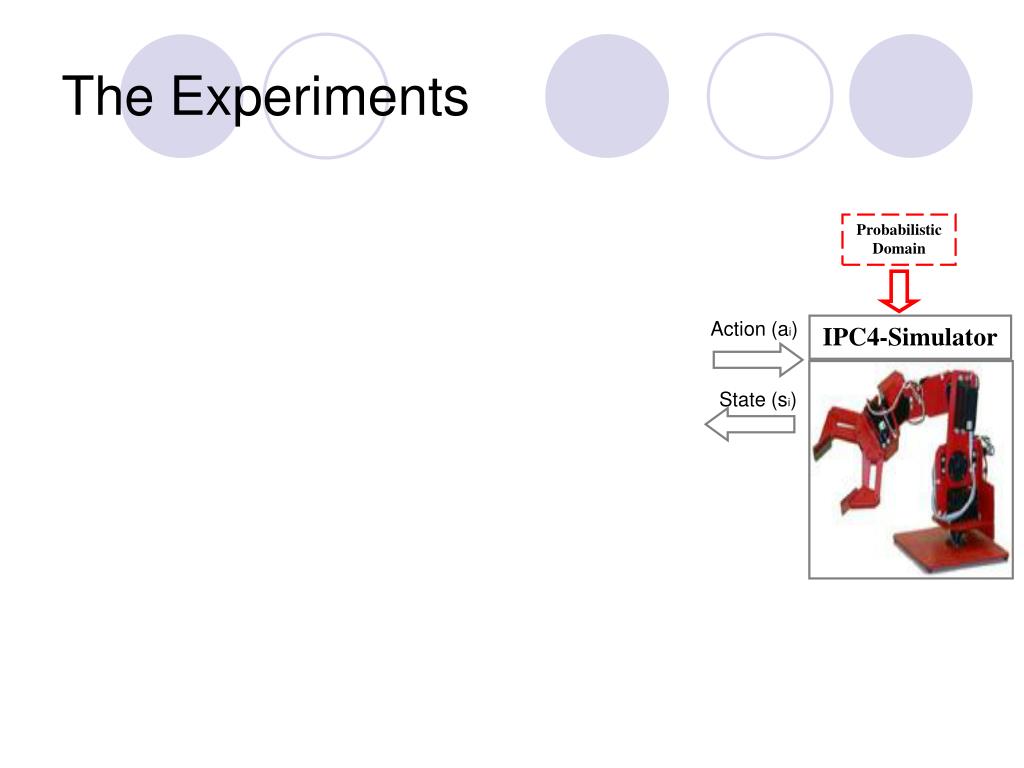 The Experiments

Probabilistic Domain

Action ($a_i$)

IPC4-Simulator

State ($s_i$)